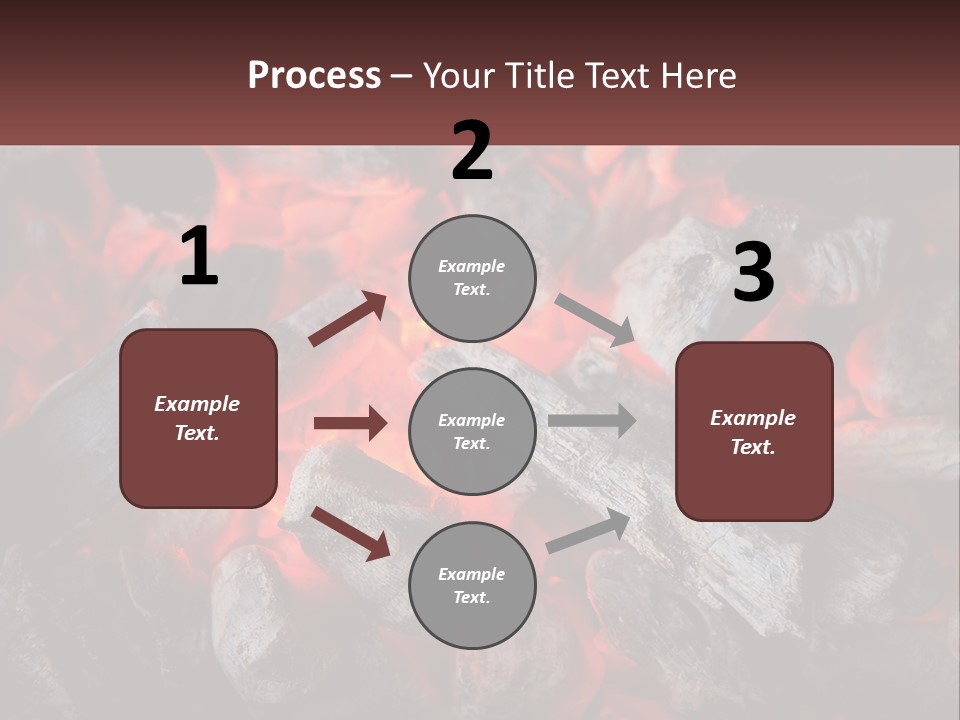 Process – Your Title Text Here

1

Example Text.

2

Example Text.

Example Text.

Example Text.

3

Example Text.